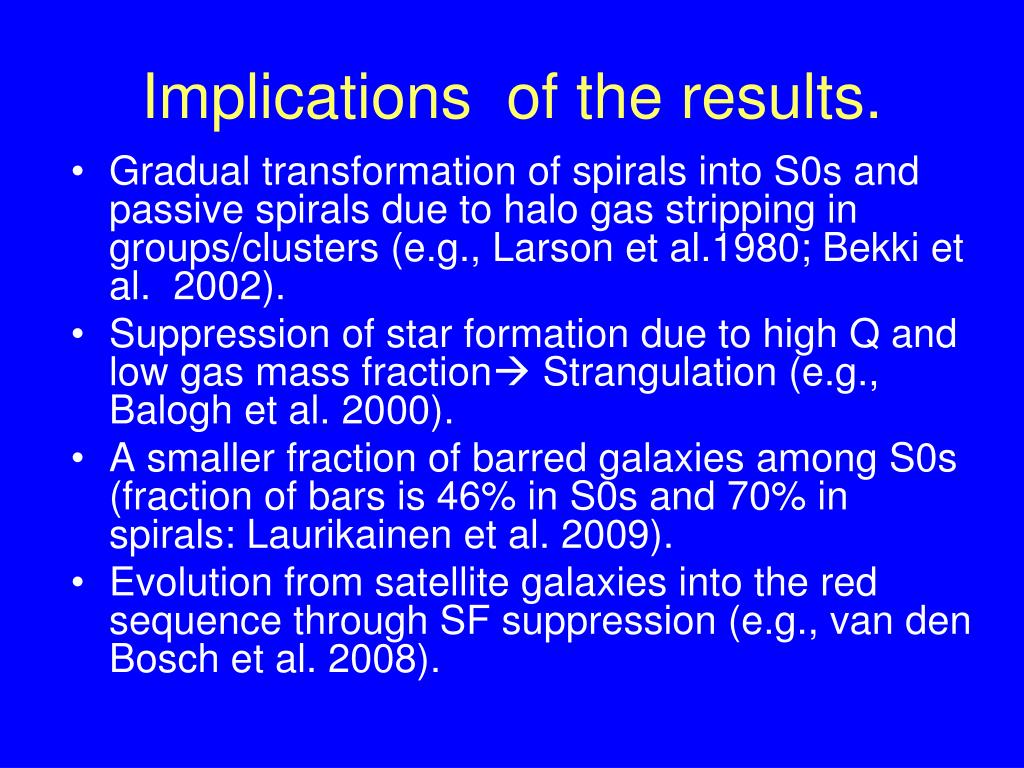 Implications  of the results.

• Gradual transformation of spirals into S0s and passive spirals due to halo gas stripping in groups/clusters (e.g., Larson et al.1980; Bekki et al.  2002).
• Suppression of star formation due to high Q and low gas mass fraction→ Strangulation (e.g., Balogh et al. 2000).
• A smaller fraction of barred galaxies among S0s (fraction of bars is 46% in S0s and 70% in spirals: Laurikainen et al. 2009).
• Evolution from satellite galaxies into the red sequence through SF suppression (e.g., van den Bosch et al. 2008).